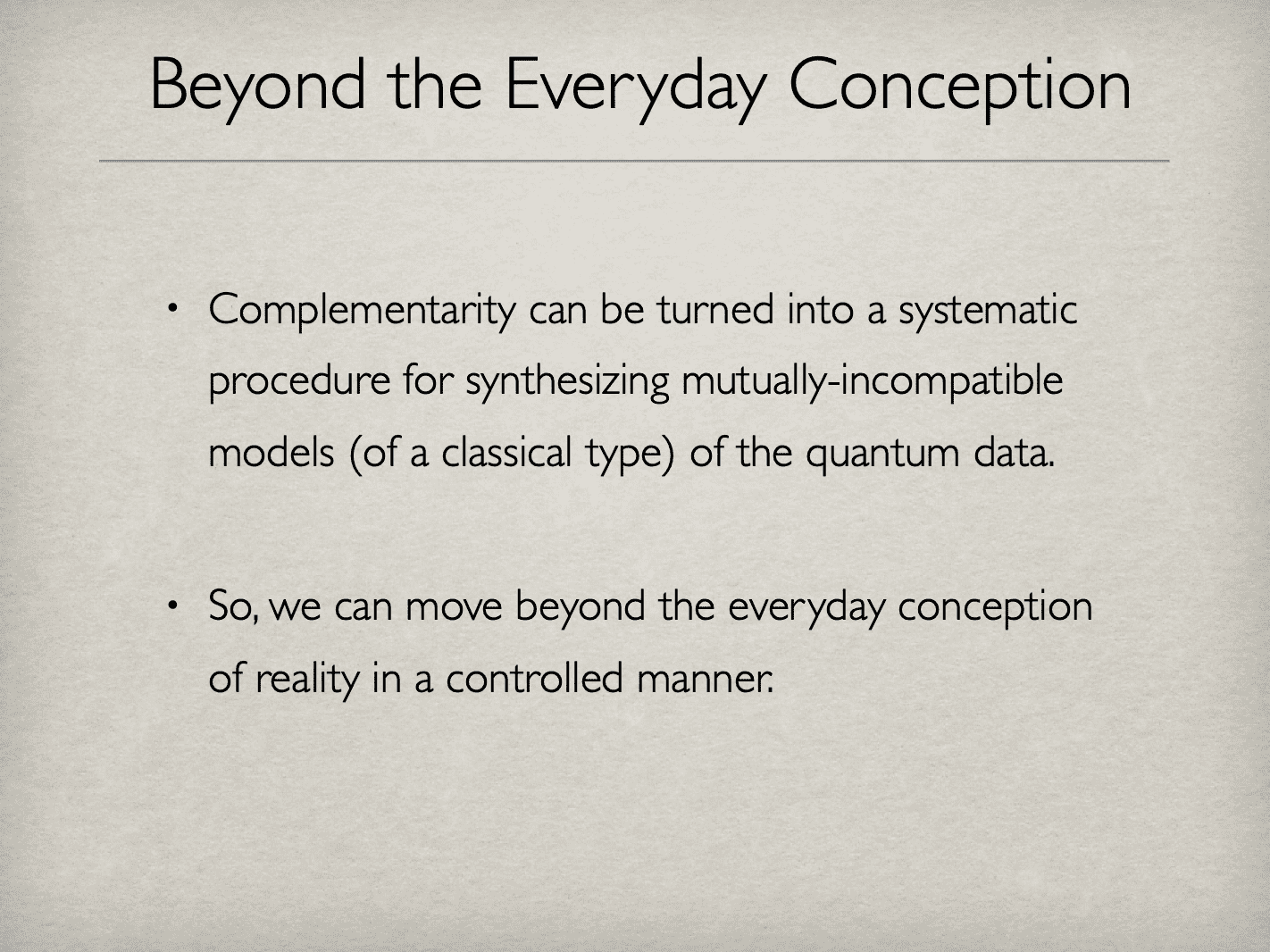 Beyond the Everyday Conception

• Complementarity can be turned into a systematic procedure for synthesizing mutually-incompatible models (of a classical type) of the quantum data.

• So, we can move beyond the everyday conception of reality in a controlled manner.